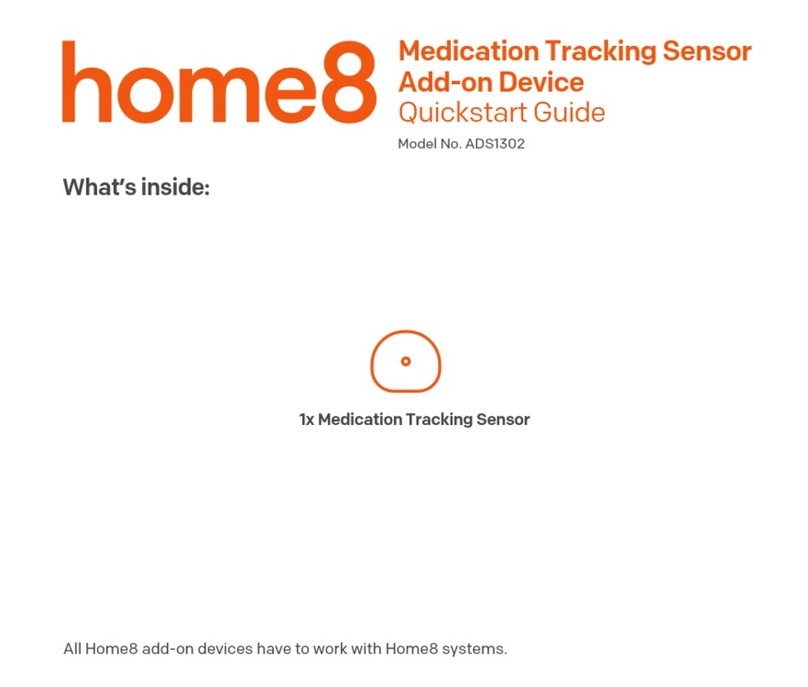 home8

Medication Tracking Sensor
Add-on Device
Quickstart Guide

Model No. ADS1302

What's inside:

1x Medication Tracking Sensor

All Home8 add-on devices have to work with Home8 systems.